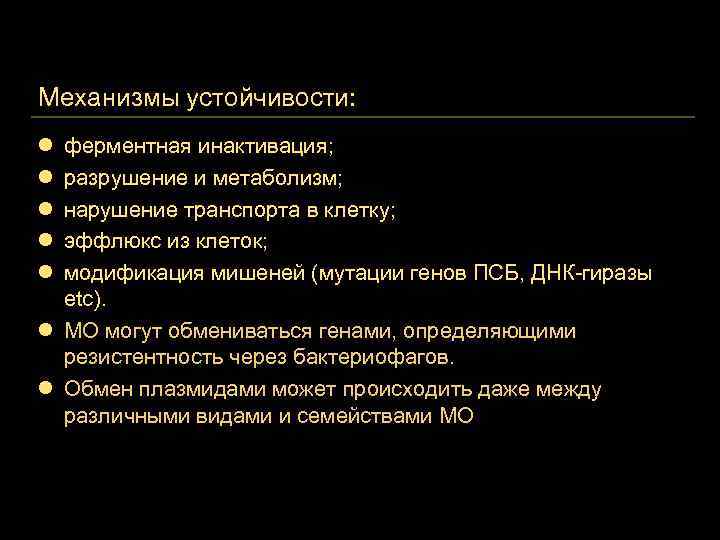 Механизмы устойчивости:

- ферментная инактивация;
- разрушение и метаболизм;
- нарушение транспорта в клетку;
- эффлюкс из клеток;
- модификация мишеней (мутации генов ПСБ, ДНК-гиразы etc).
- МО могут обмениваться генами, определяющими резистентность через бактериофагов.
- Обмен плазмидами может происходить даже между различными видами и семействами МО